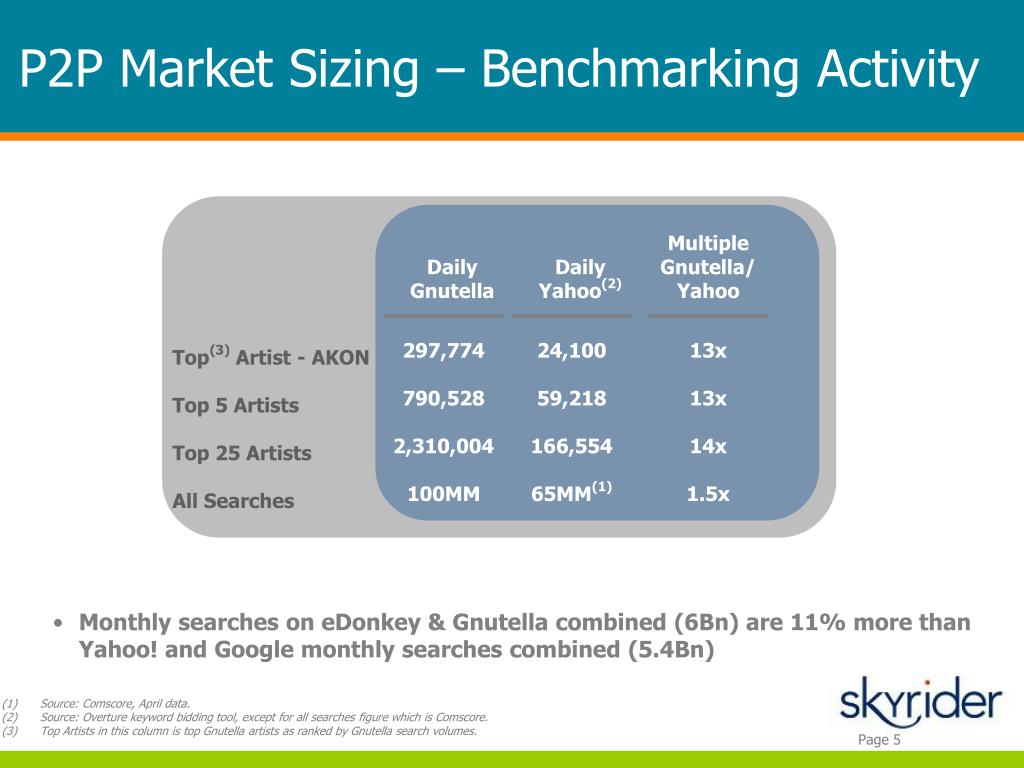 P2P Market Sizing – Benchmarking Activity

| | Daily Gnutella | Daily Yahoo$^{(2)}$ | Multiple Gnutella/ Yahoo |
|---|---|---|---|
| Top$^{(3)}$ Artist - AKON | 297,774 | 24,100 | 13x |
| Top 5 Artists | 790,528 | 59,218 | 13x |
| Top 25 Artists | 2,310,004 | 166,554 | 14x |
| All Searches | 100MM | 65MM$^{(1)}$ | 1.5x |

• Monthly searches on eDonkey & Gnutella combined (6Bn) are 11% more than Yahoo! and Google monthly searches combined (5.4Bn)

(1) Source: Comscore, April data.
(2) Source: Overture keyword bidding tool, except for all searches figure which is Comscore.
(3) Top Artists in this column is top Gnutella artists as ranked by Gnutella search volumes.

skyrider

Page 5